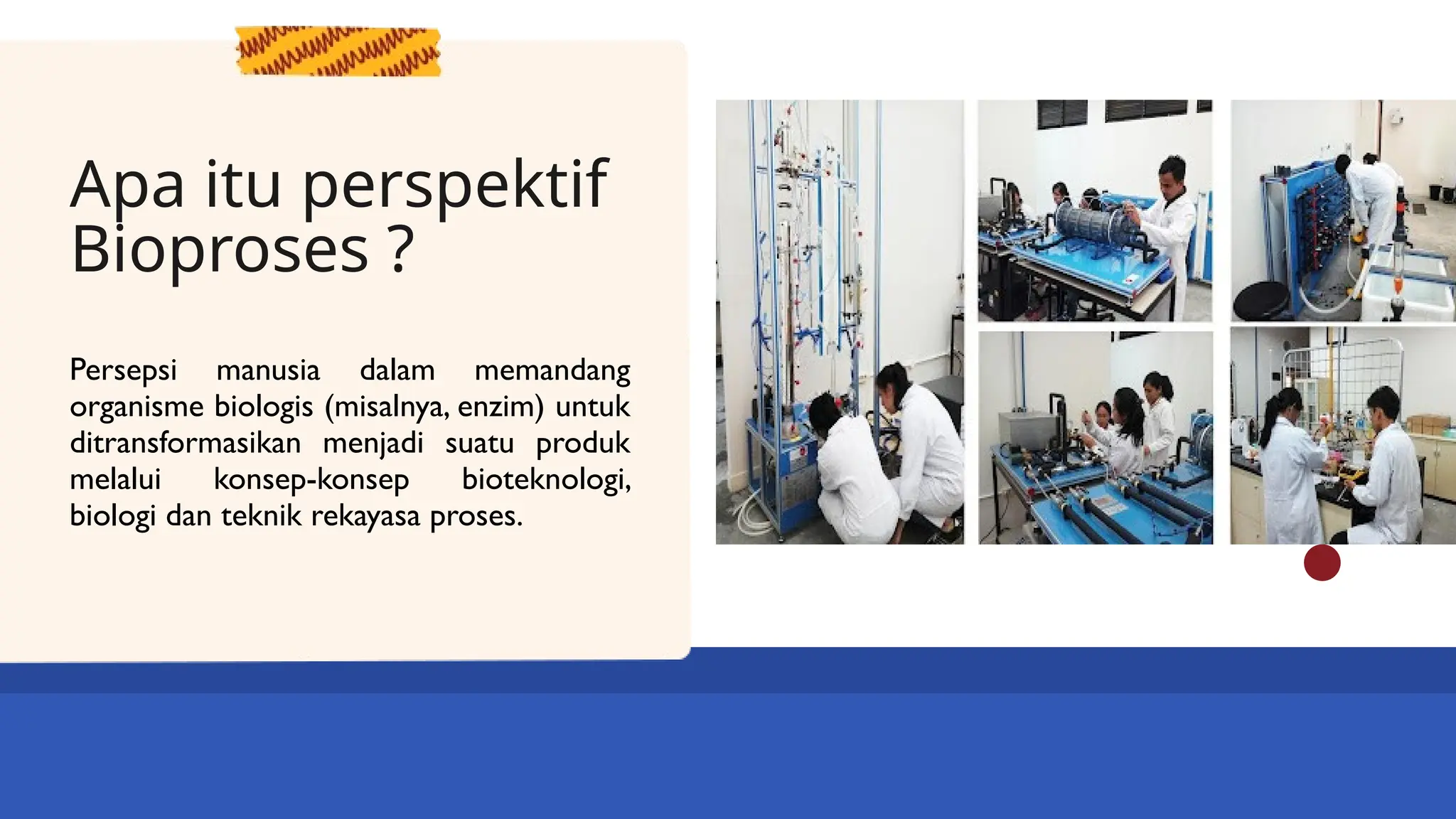 Apa itu perspektif Bioproses ?

Persepsi manusia dalam memandang organisme biologis (misalnya, enzim) untuk ditransformasikan menjadi suatu produk melalui konsep-konsep bioteknologi, biologi dan teknik rekayasa proses.